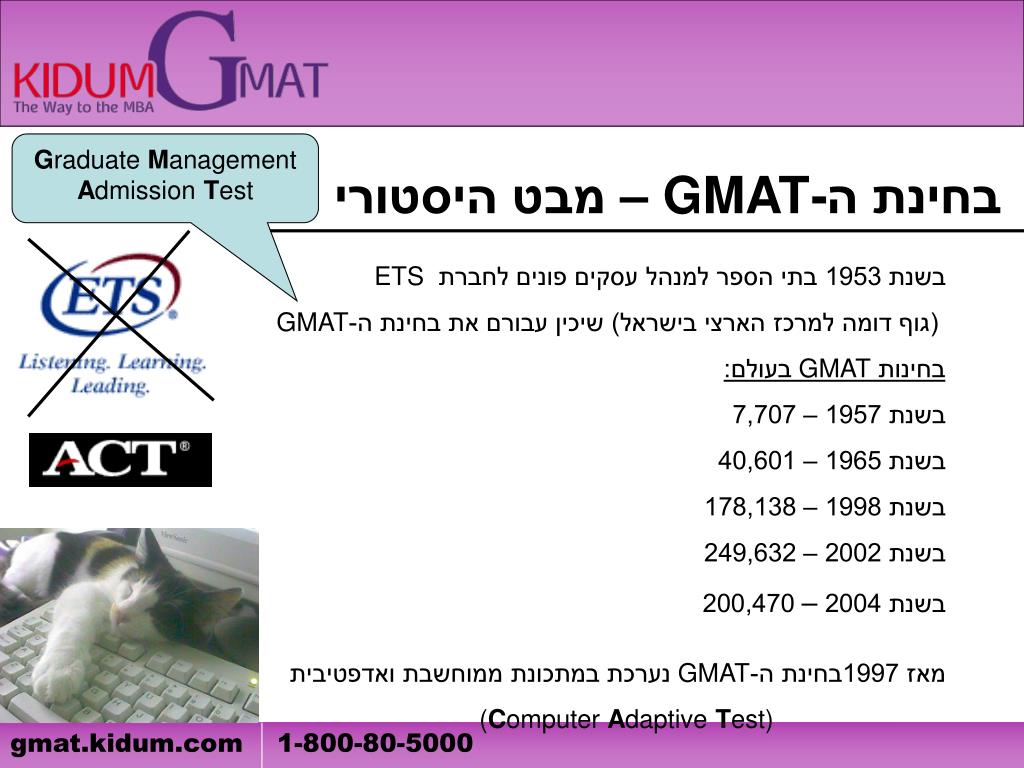 KIDUM GMAT
The Way to the MBA

Graduate Management Admission Test

בחינת ה-GMAT – מבט היסטורי

ETS
Listening. Learning. Leading.

ACT

בשנת 1953 בתי הספר למנהל עסקים פונים לחברת ETS

(גוף דומה למרכז הארצי בישראל) שיכין עבורם את בחינת ה-GMAT

בחינות GMAT בעולם:

בשנת 1957 – 7,707

בשנת 1965 – 40,601

בשנת 1998 – 178,138

בשנת 2002 – 249,632

בשנת 2004 – 200,470

מאז 1997בחינת ה-GMAT נערכת במתכונת ממוחשבת ואדפטיבית

(Computer Adaptive Test)

gmat.kidum.com

1-800-80-5000